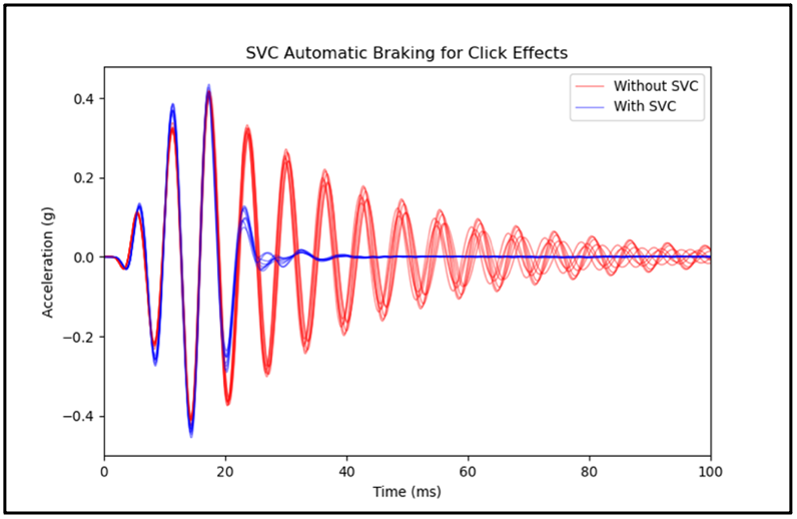 SVC Automatic Braking for Click Effects

Without SVC
With SVC

Acceleration (g)

0.4
0.2
0.0
−0.2
−0.4

0
20
40
60
80
100

Time (ms)